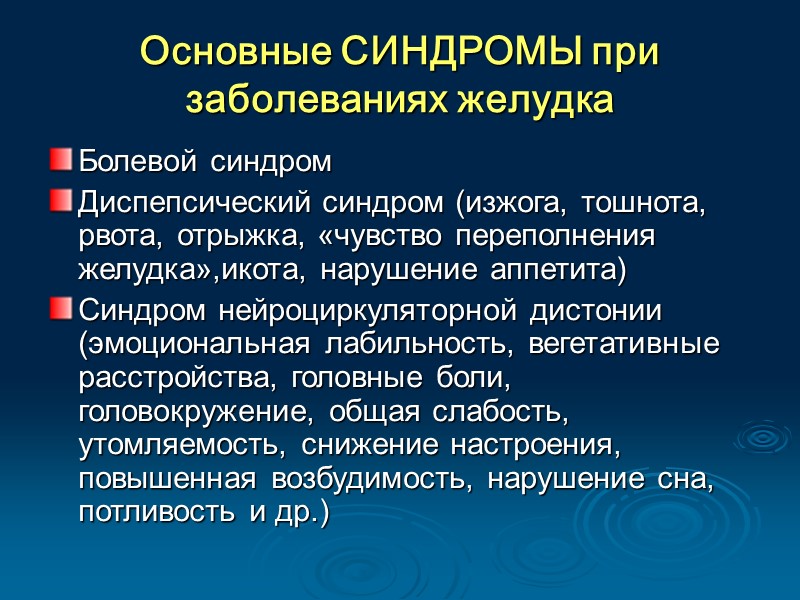 Основные СИНДРОМЫ при заболеваниях желудка

Болевой синдром

Диспепсический синдром (изжога, тошнота, рвота, отрыжка, «чувство переполнения желудка»,икота, нарушение аппетита)

Синдром нейроциркуляторной дистонии (эмоциональная лабильность, вегетативные расстройства, головные боли, головокружение, общая слабость, утомляемость, снижение настроения, повышенная возбудимость, нарушение сна, потливость и др.)